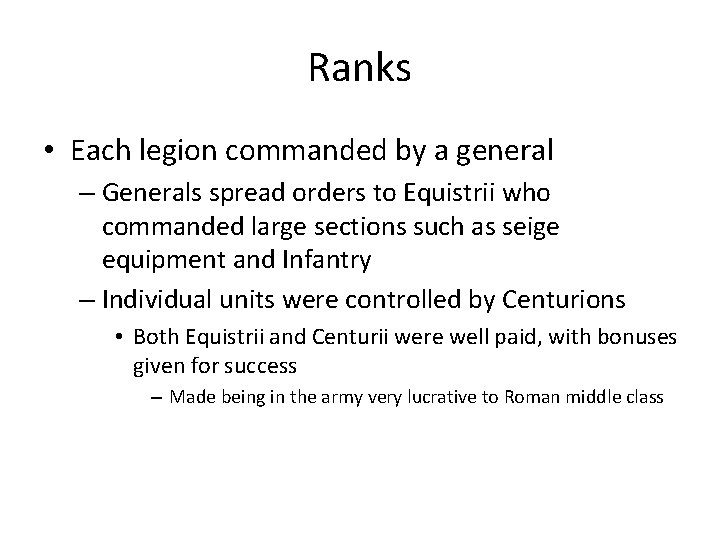 Ranks

• Each legion commanded by a general
– Generals spread orders to Equistrii who commanded large sections such as seige equipment and Infantry
– Individual units were controlled by Centurions
• Both Equistrii and Centurii were well paid, with bonuses given for success
– Made being in the army very lucrative to Roman middle class